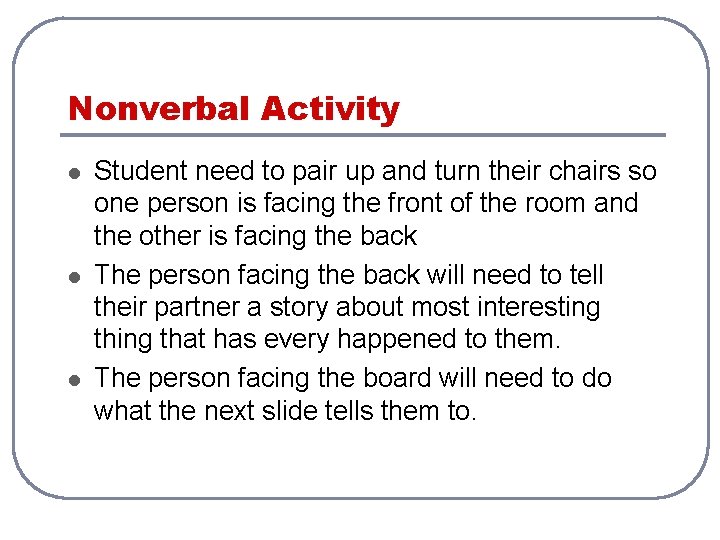 Nonverbal Activity

- Student need to pair up and turn their chairs so one person is facing the front of the room and the other is facing the back
- The person facing the back will need to tell their partner a story about most interesting thing that has every happened to them.
- The person facing the board will need to do what the next slide tells them to.